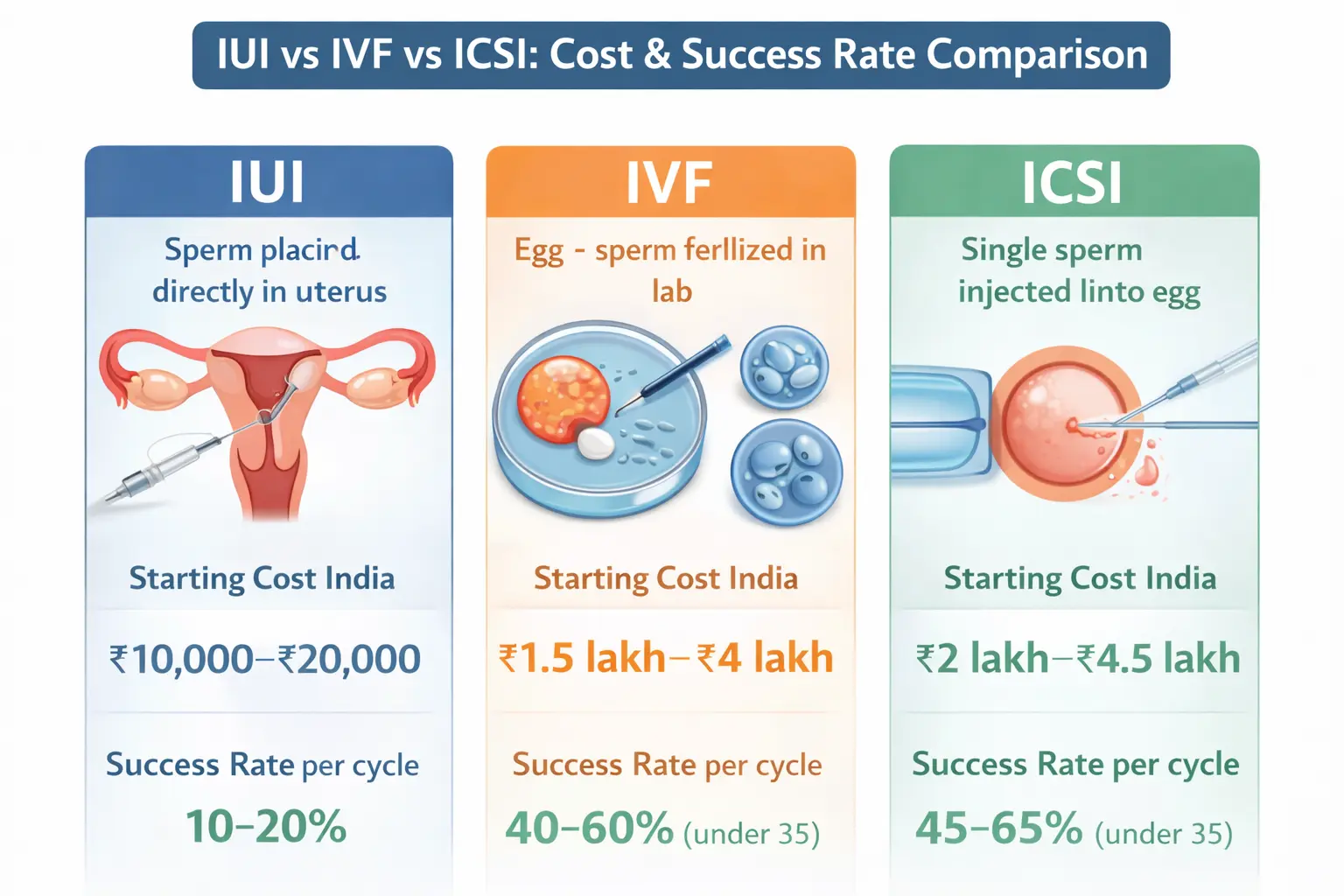 IUI vs IVF vs ICSI: Cost & Success Rate Comparison

IUI

Sperm placird directly in uterus

Starting Cost India

₹10,000–₹20,000

Success Rate per cycle

10–20%

IVF

Egg - sperm ferllized in lab

Starting Cost India

₹1.5 lakh–₹4 lakh

Success Rate per cycle

40–60% (under 35)

ICSI

Single sperm injected linto egg

Starting Cost India

₹2 lakh–₹4.5 lakh

Success Rate per cycle

45–65% (under 35)